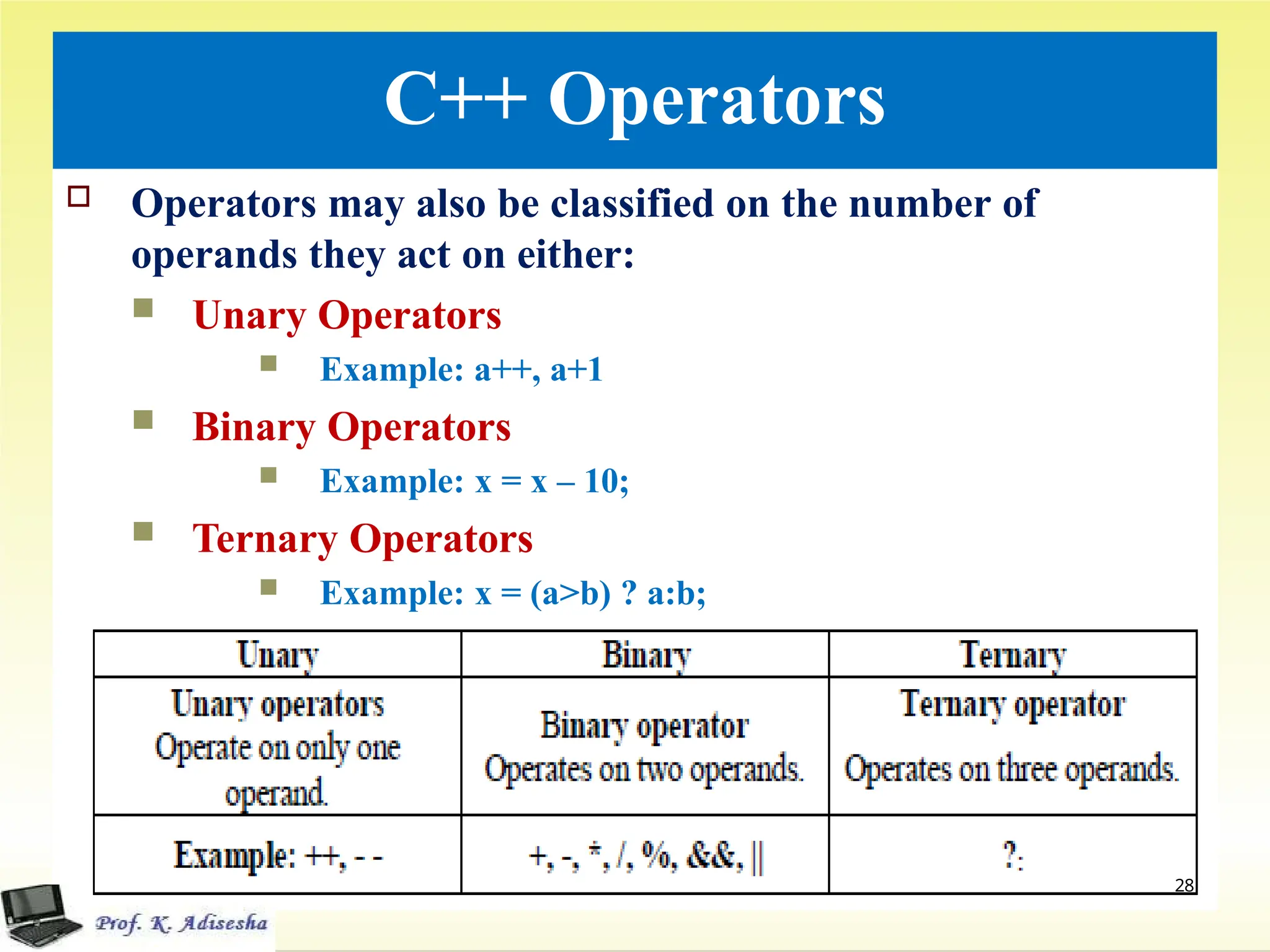 C++ Operators

Operators may also be classified on the number of operands they act on either:

Unary Operators

Example: a++, a+1

Binary Operators

Example: x = x – 10;

Ternary Operators

Example: x = (a>b) ? a:b;

| Unary | Binary | Ternary |
|---|---|---|
| Unary operators Operate on only one operand. | Binary operator Operates on two operands. | Ternary operator Operates on three operands. |
| Example: ++, - - | +, -, *, /, %, &&, \|\| | ?: |

28

Prof. K. Adisesha